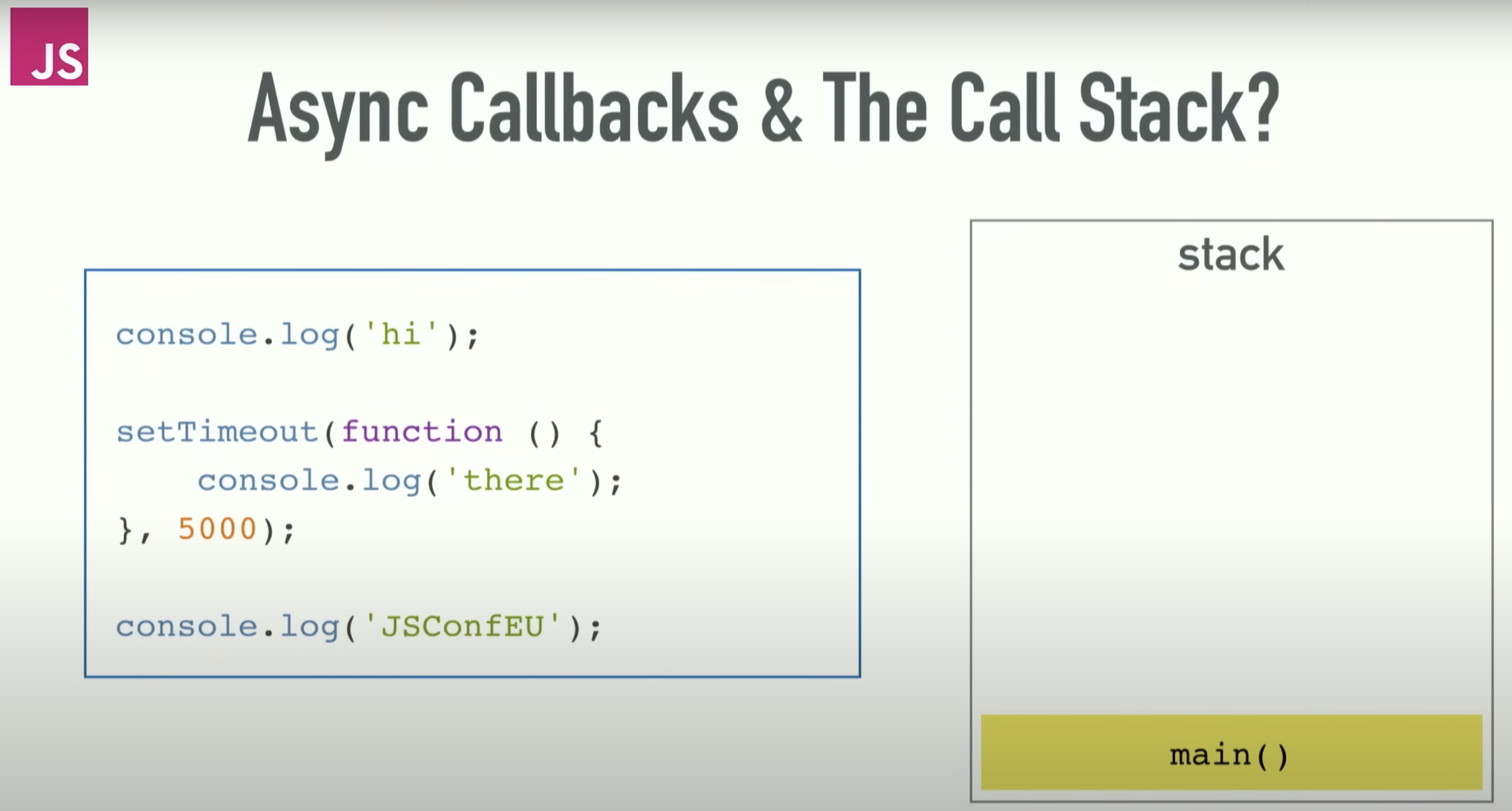 JS

Async Callbacks & The Call Stack?

console.log('hi');

setTimeout(function () {
    console.log('there');
}, 5000);

console.log('JSConfEU');

stack

main()